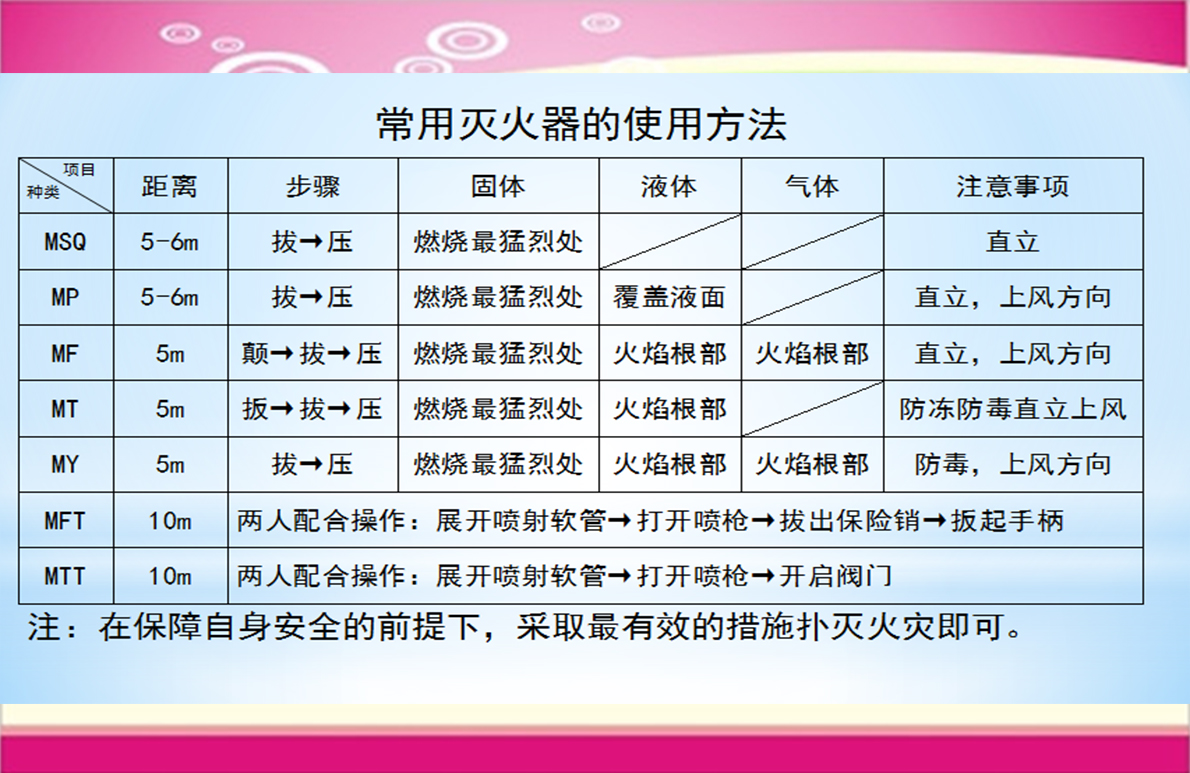 常用灭火器的使用方法

| 项目 种类 | 距离 | 步骤 | 固体 | 液体 | 气体 | 注意事项 |
|---|---|---|---|---|---|---|
| MSQ | 5-6m | 拔→压 | 燃烧最猛烈处 | | | 直立 |
| MP | 5-6m | 拔→压 | 燃烧最猛烈处 | 覆盖液面 | | 直立，上风方向 |
| MF | 5m | 颠→拔→压 | 燃烧最猛烈处 | 火焰根部 | 火焰根部 | 直立，上风方向 |
| MT | 5m | 扳→拔→压 | 燃烧最猛烈处 | 火焰根部 | | 防冻防毒直立上风 |
| MY | 5m | 拔→压 | 燃烧最猛烈处 | 火焰根部 | 火焰根部 | 防毒，上风方向 |
| MFT | 10m | 两人配合操作：展开喷射软管→打开喷枪→拔出保险销→扳起手柄 | | | | |
| MTT | 10m | 两人配合操作：展开喷射软管→打开喷枪→开启阀门 | | | | |

注：在保障自身安全的前提下，采取最有效的措施扑灭火灾即可。